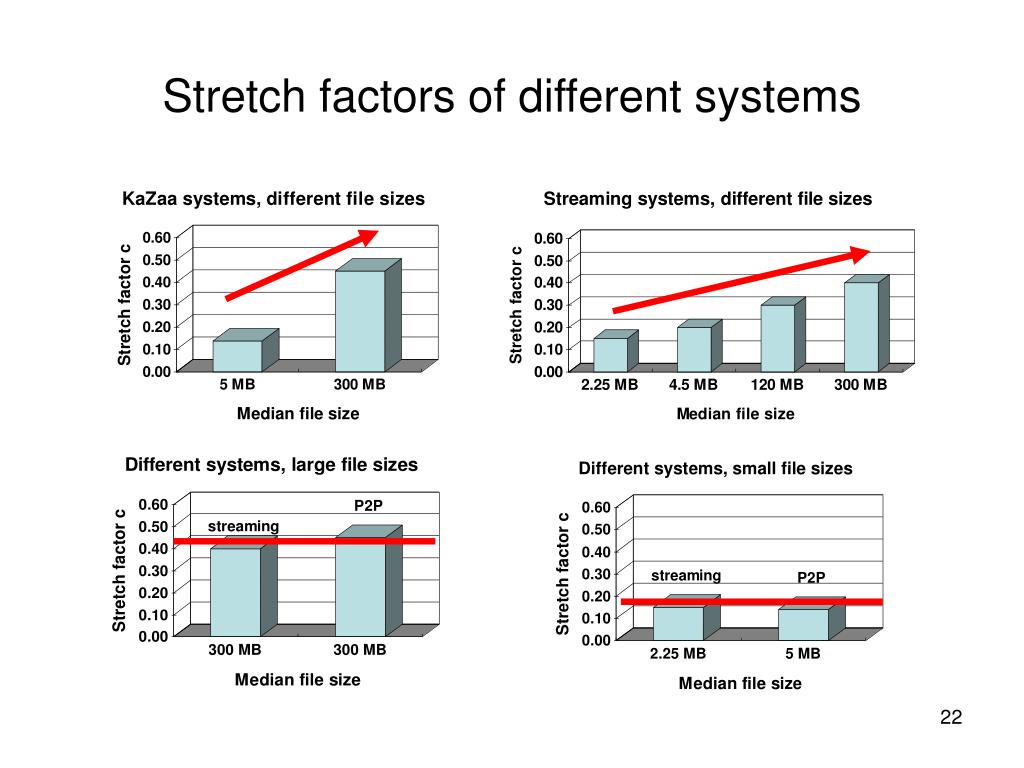 Stretch factors of different systems

KaZaa systems, different file sizes

Stretch factor c

0.60
0.50
0.40
0.30
0.20
0.10
0.00

5 MB
300 MB

Median file size

Streaming systems, different file sizes

Stretch factor c

0.60
0.50
0.40
0.30
0.20
0.10
0.00

2.25 MB
4.5 MB
120 MB
300 MB

Median file size

Different systems, large file sizes

Stretch factor c

0.60
0.50
0.40
0.30
0.20
0.10
0.00

streaming
P2P

300 MB
300 MB

Median file size

Different systems, small file sizes

Stretch factor c

0.60
0.50
0.40
0.30
0.20
0.10
0.00

streaming
P2P

2.25 MB
5 MB

Median file size

22